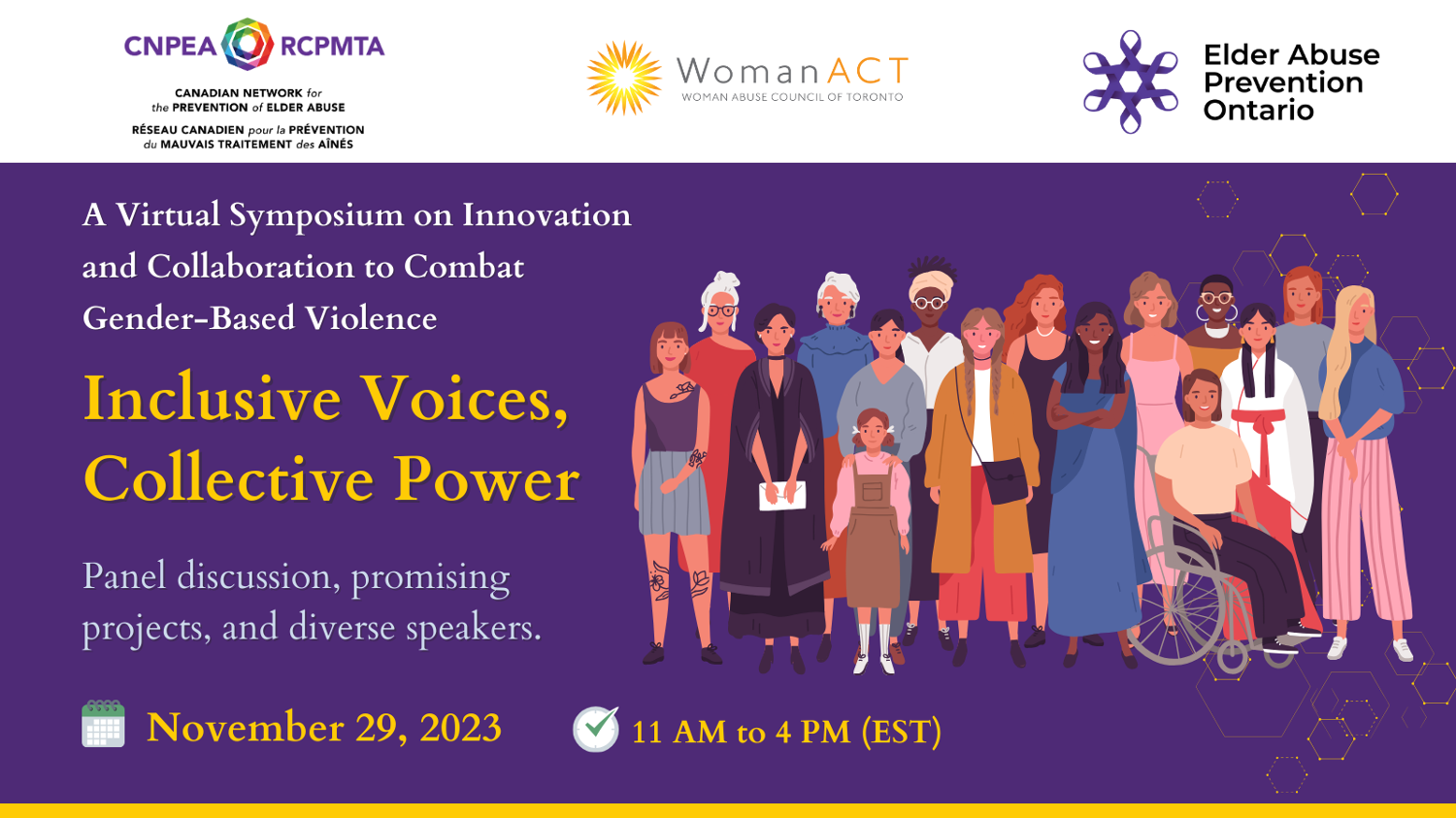 CNPEA RCPMTA
CANADIAN NETWORK for the PREVENTION of ELDER ABUSE
RÉSEAU CANADIEN pour la PRÉVENTION du MAUVAIS TRAITEMENT des AÎNÉS

WomanACT
WOMAN ABUSE COUNCIL OF TORONTO

Elder Abuse Prevention Ontario

A Virtual Symposium on Innovation and Collaboration to Combat Gender-Based Violence

Inclusive Voices, Collective Power

Panel discussion, promising projects, and diverse speakers.

November 29, 2023

11 AM to 4 PM (EST)